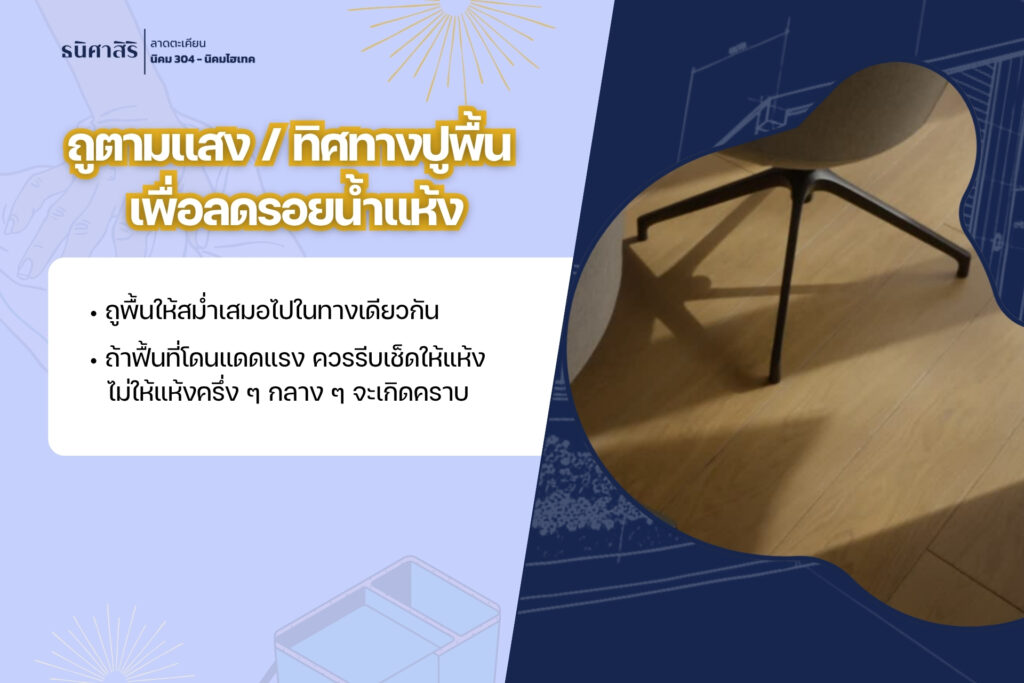 ธนิศาสิริ
ลาดตะเคียน
นิคม 304 - นิคมไฮเทค

ถูตามแสง / ทิศทางปูพื้น เพื่อลดรอยน้ำแห้ง

• ถูพื้นให้สม่ำเสมอไปในทางเดียวกัน
• ถ้าพื้นที่โดนแดดแรง ควรรีบเช็ดให้แห้ง ไม่ให้แห้งครึ่ง ๆ กลาง ๆ จะเกิดคราบ